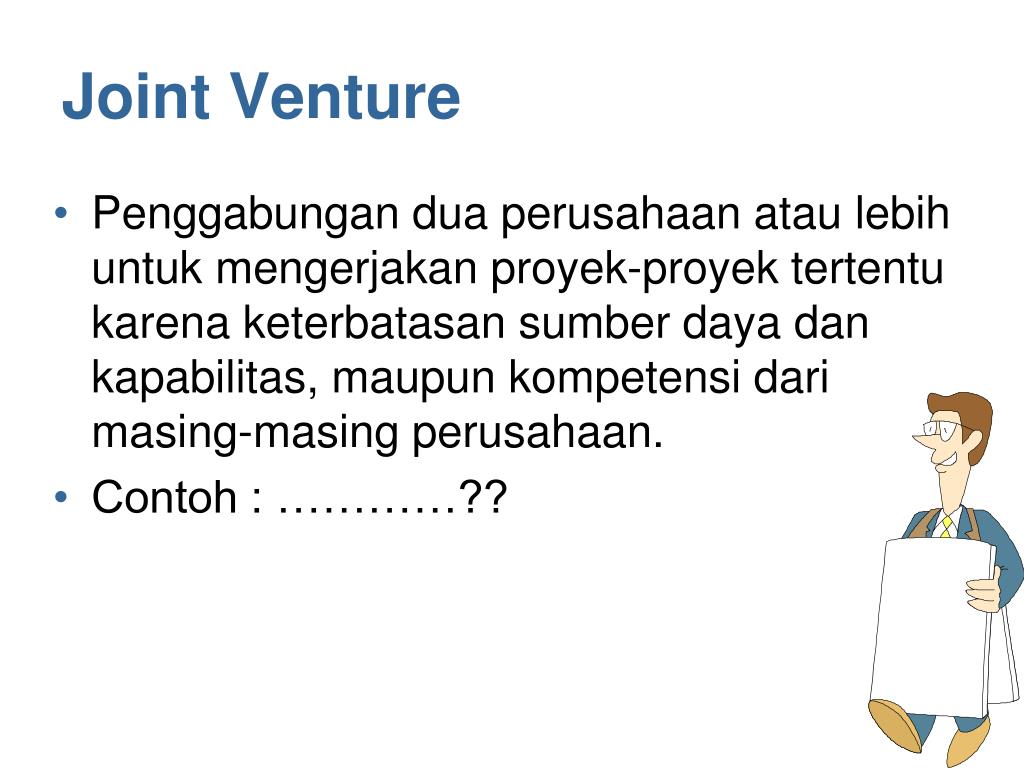 Joint Venture

• Penggabungan dua perusahaan atau lebih untuk mengerjakan proyek-proyek tertentu karena keterbatasan sumber daya dan kapabilitas, maupun kompetensi dari masing-masing perusahaan.
• Contoh : …………??